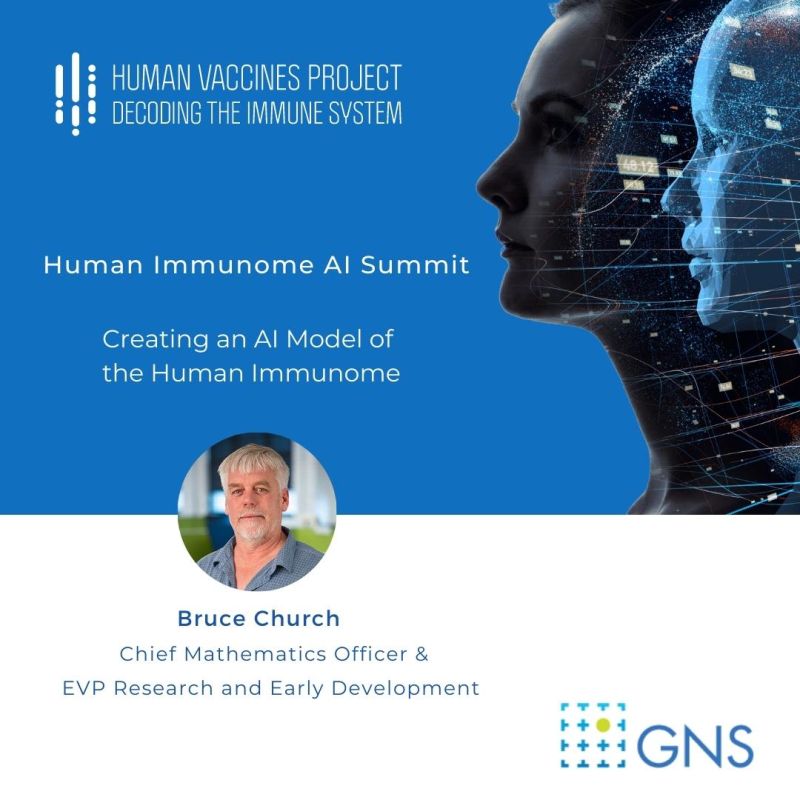 HUMAN VACCINES PROJECT
DECODING THE IMMUNE SYSTEM

Human Immunome AI Summit

Creating an AI Model of the Human Immunome

Bruce Church
Chief Mathematics Officer &
EVP Research and Early Development

GNS